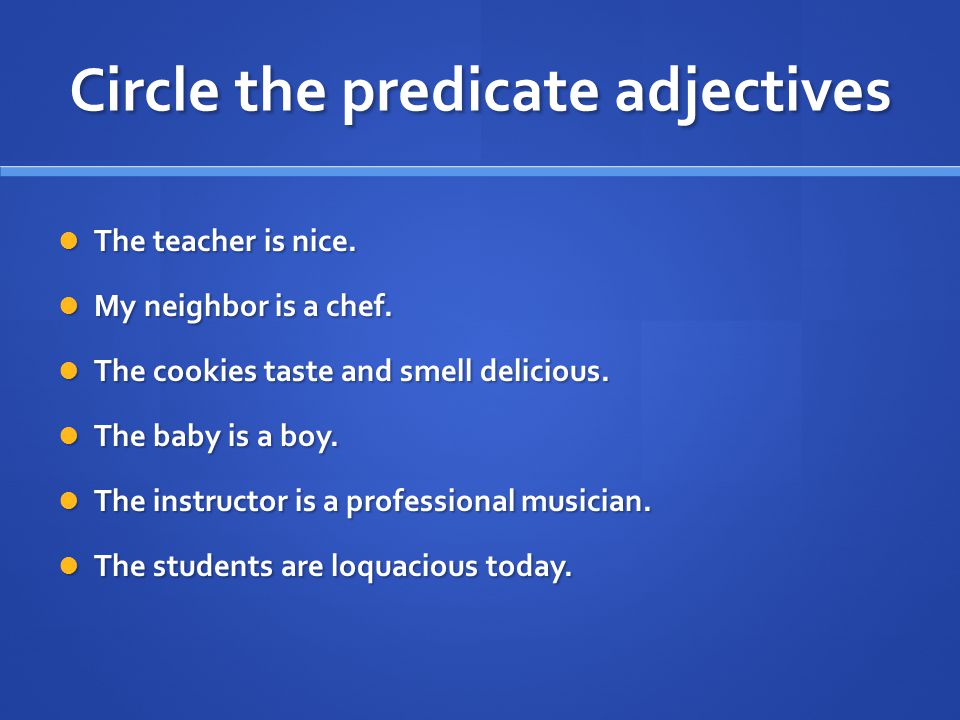 Circle the predicate adjectives

- The teacher is nice.
- My neighbor is a chef.
- The cookies taste and smell delicious.
- The baby is a boy.
- The instructor is a professional musician.
- The students are loquacious today.